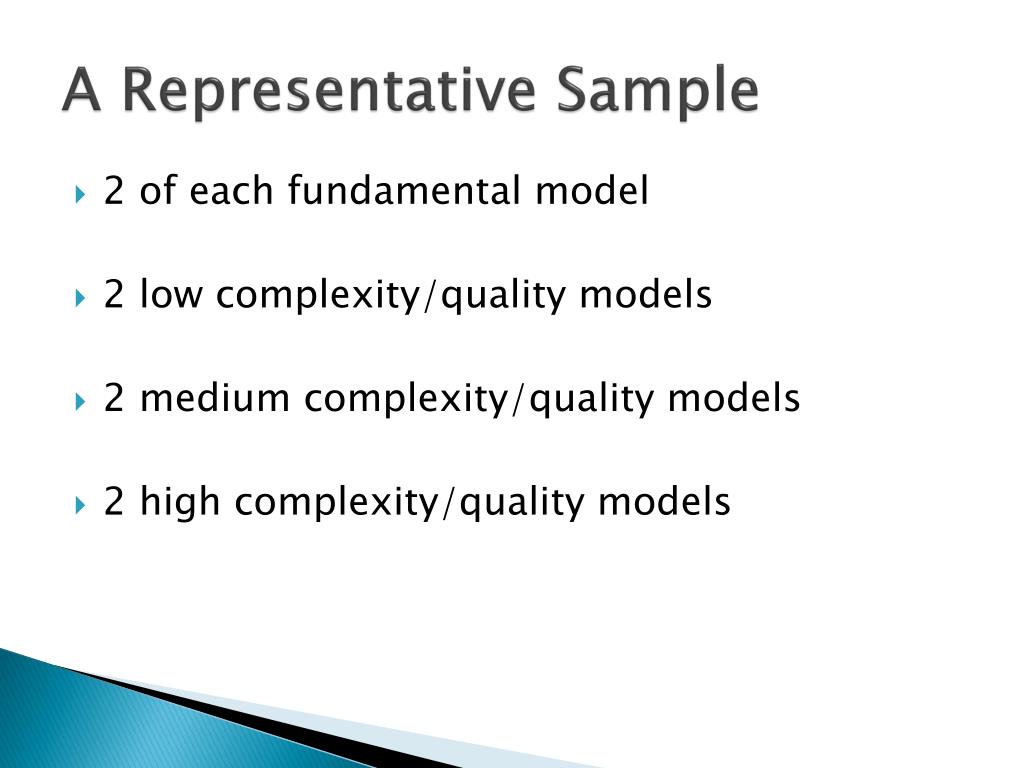 A Representative Sample

2 of each fundamental model

2 low complexity/quality models

2 medium complexity/quality models

2 high complexity/quality models